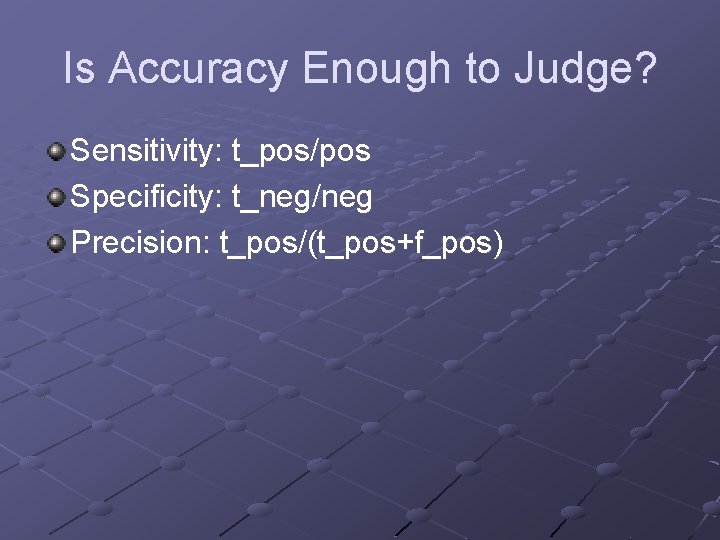 Is Accuracy Enough to Judge?

Sensitivity: t_pos/pos

Specificity: t_neg/neg

Precision: t_pos/(t_pos+f_pos)